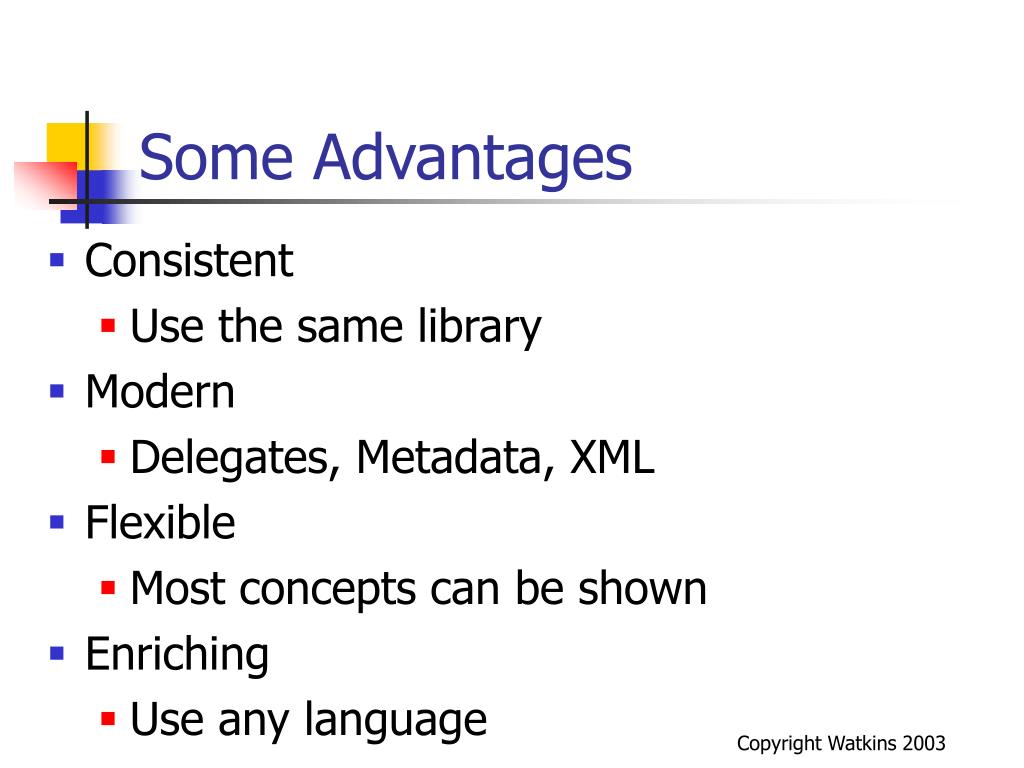 Some Advantages

- Consistent
  - Use the same library
- Modern
  - Delegates, Metadata, XML
- Flexible
  - Most concepts can be shown
- Enriching
  - Use any language

Copyright Watkins 2003